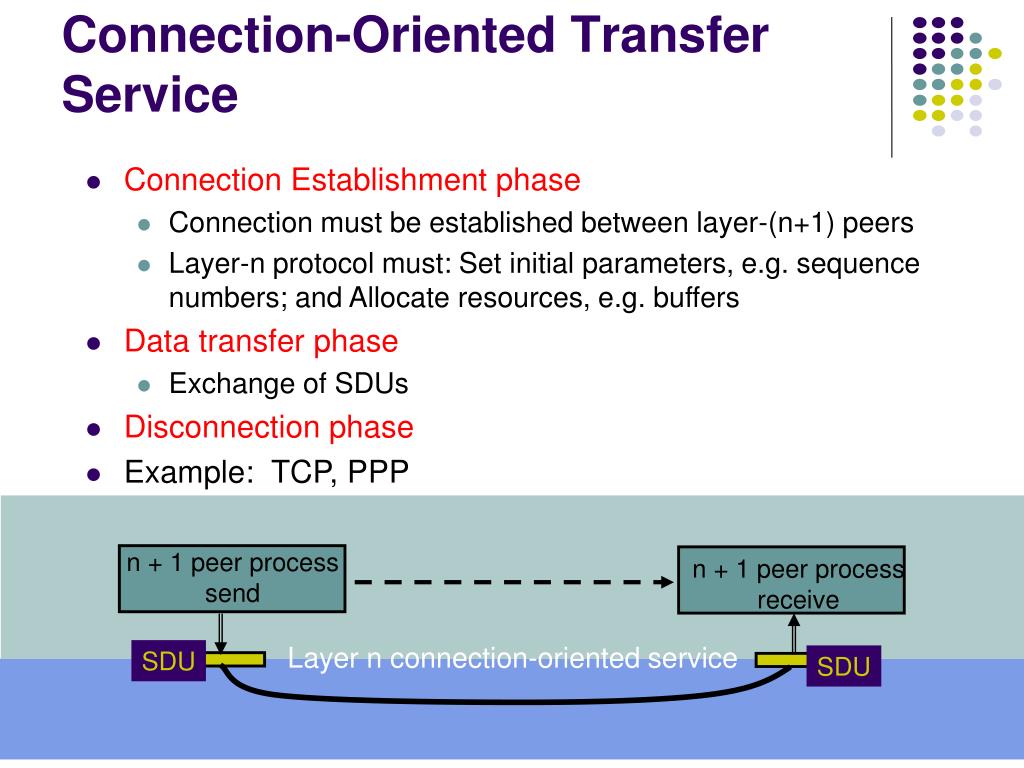 Connection-Oriented Transfer Service

- Connection Establishment phase
  - Connection must be established between layer-(n+1) peers
  - Layer-n protocol must: Set initial parameters, e.g. sequence numbers; and Allocate resources, e.g. buffers
- Data transfer phase
  - Exchange of SDUs
- Disconnection phase
- Example: TCP, PPP

n + 1 peer process send

n + 1 peer process receive

SDU

Layer n connection-oriented service

SDU